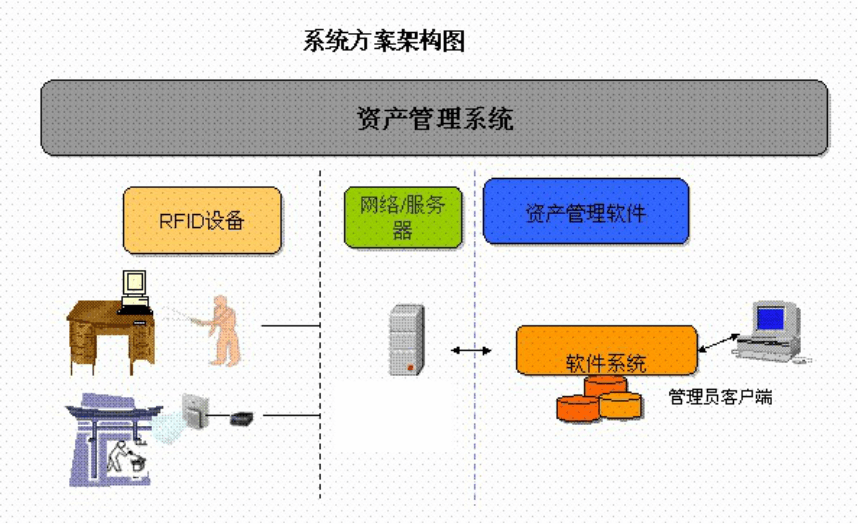 系统方案架构图

资产管理系统

RFID设备

网络/服务器

资产管理软件

软件系统

管理员客户端